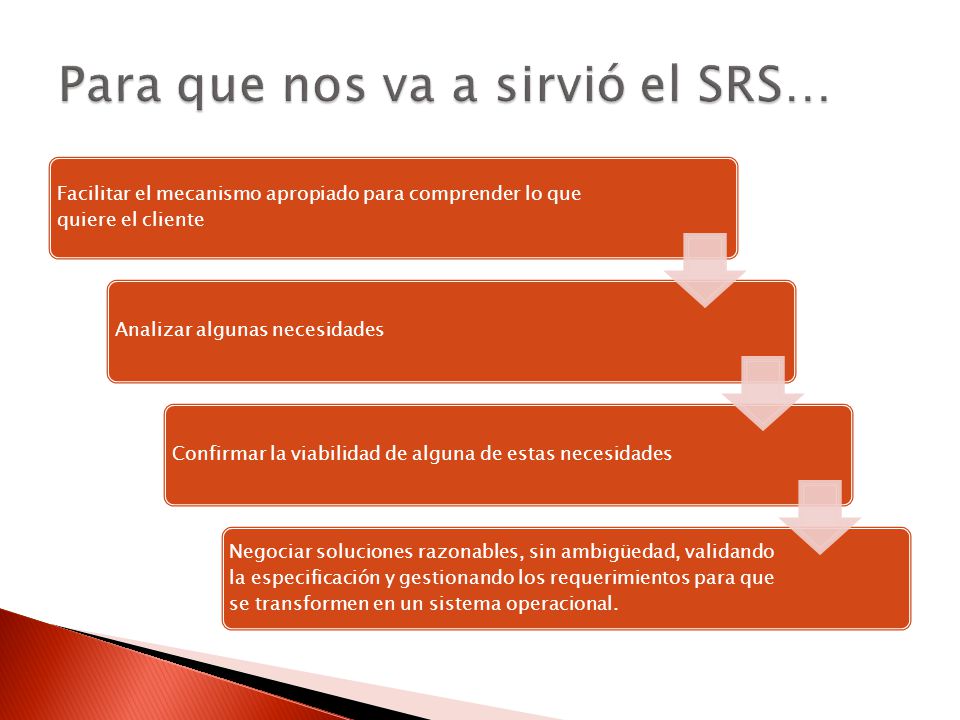 Para que nos va a sirvió el SRS…

Facilitar el mecanismo apropiado para comprender lo que quiere el cliente

Analizar algunas necesidades

Confirmar la viabilidad de alguna de estas necesidades

Negociar soluciones razonables, sin ambigüedad, validando la especificación y gestionando los requerimientos para que se transformen en un sistema operacional.